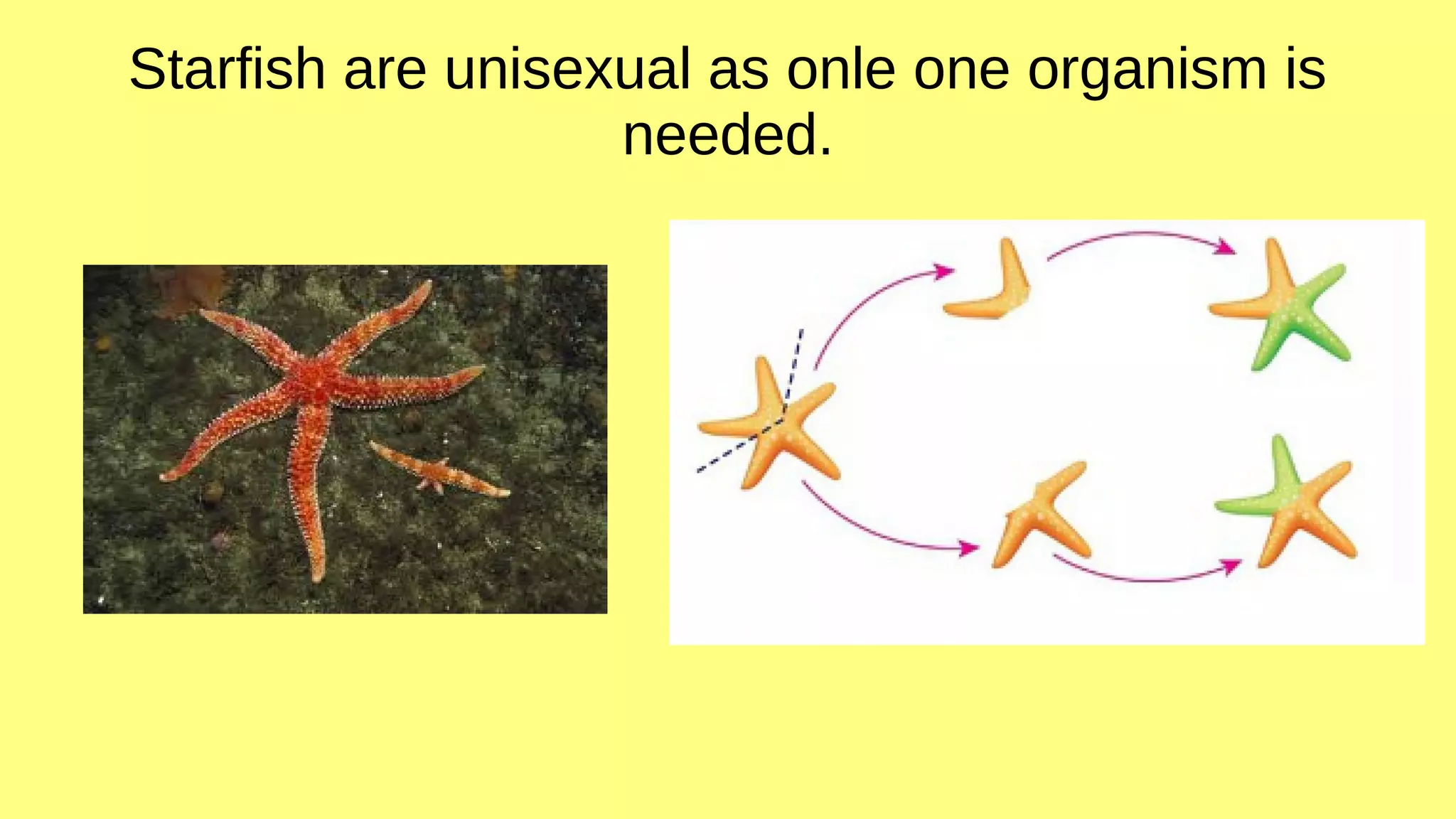 Starfish are unisexual as onle one organism is needed.